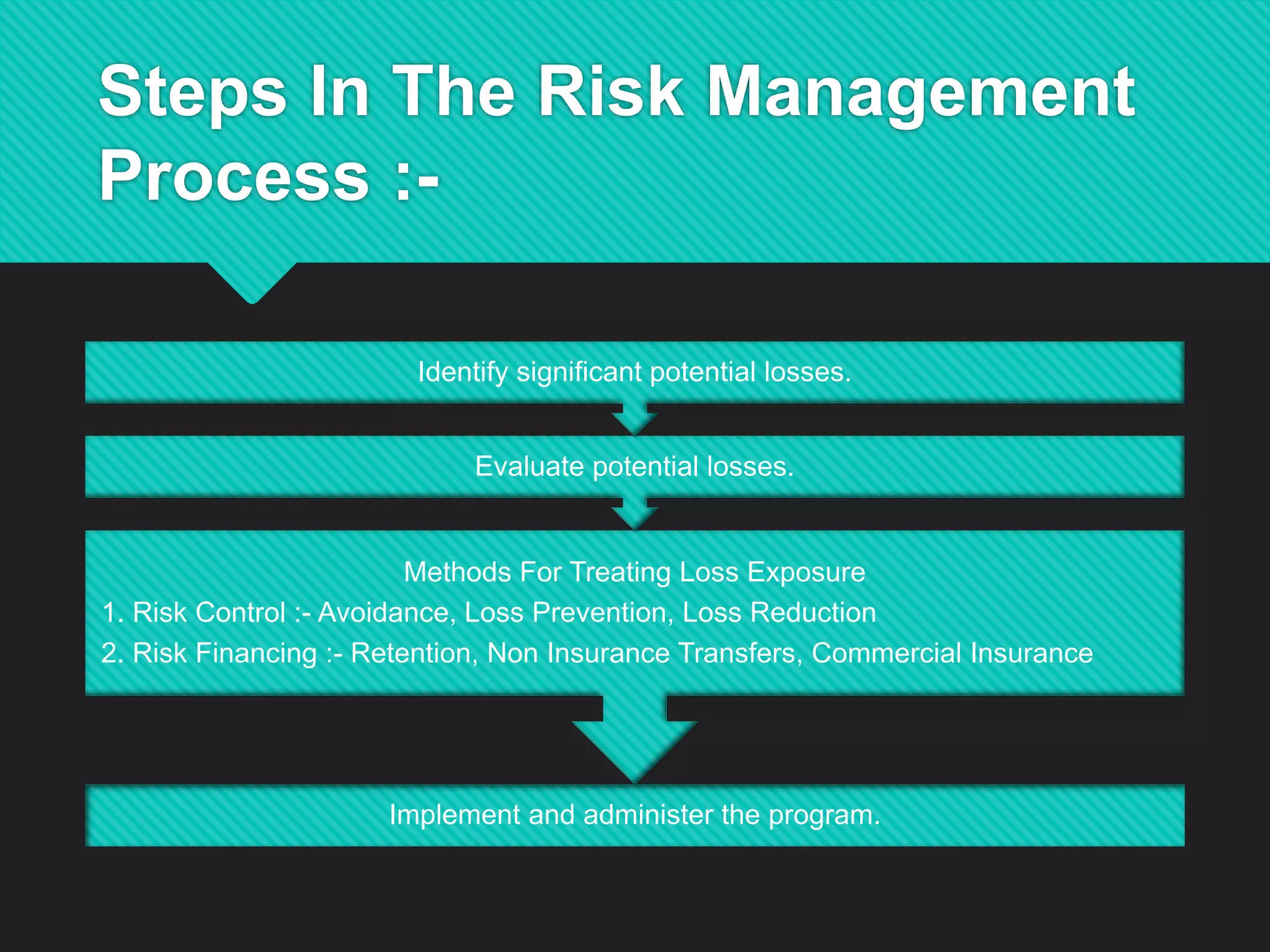 Steps In The Risk Management Process :-

Identify significant potential losses.

Evaluate potential losses.

Methods For Treating Loss Exposure
1. Risk Control :- Avoidance, Loss Prevention, Loss Reduction
2. Risk Financing :- Retention, Non Insurance Transfers, Commercial Insurance

Implement and administer the program.